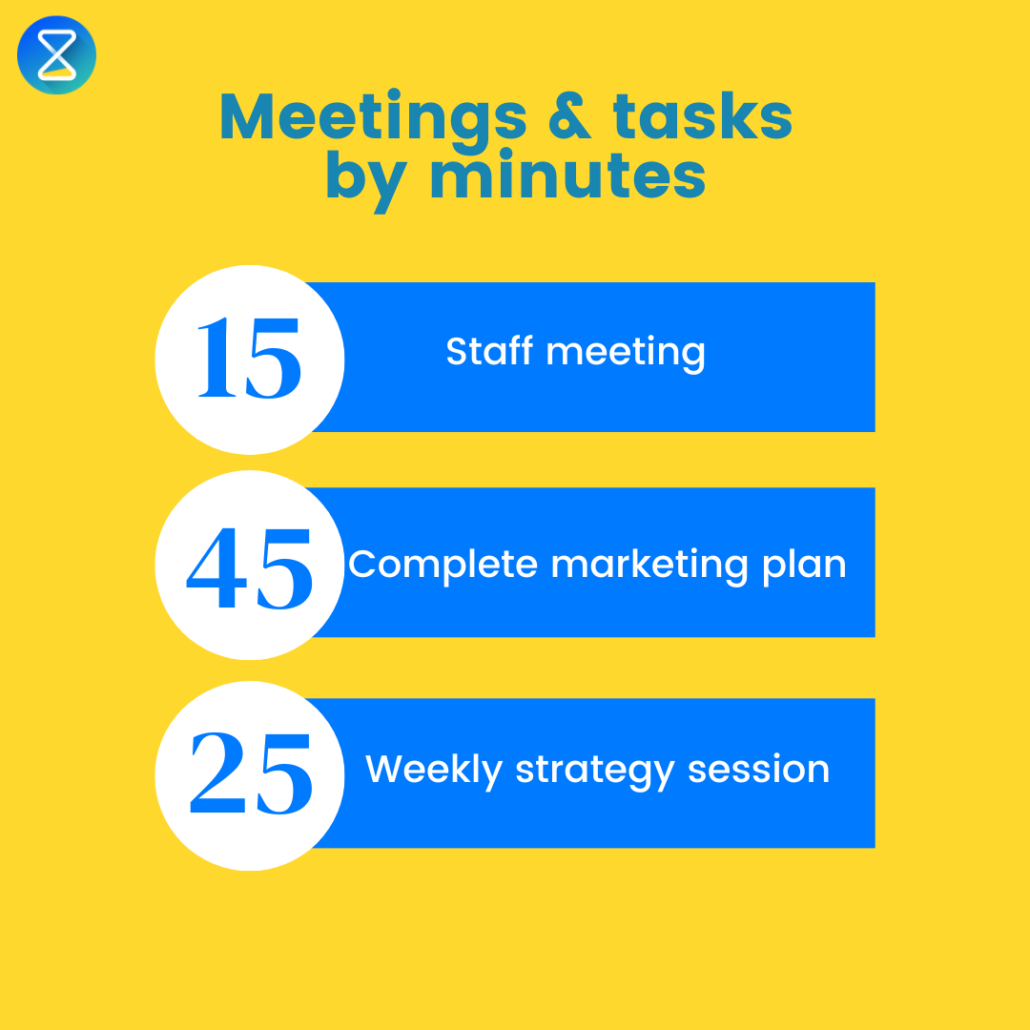 Meetings & tasks by minutes

15 Staff meeting

45 Complete marketing plan

25 Weekly strategy session